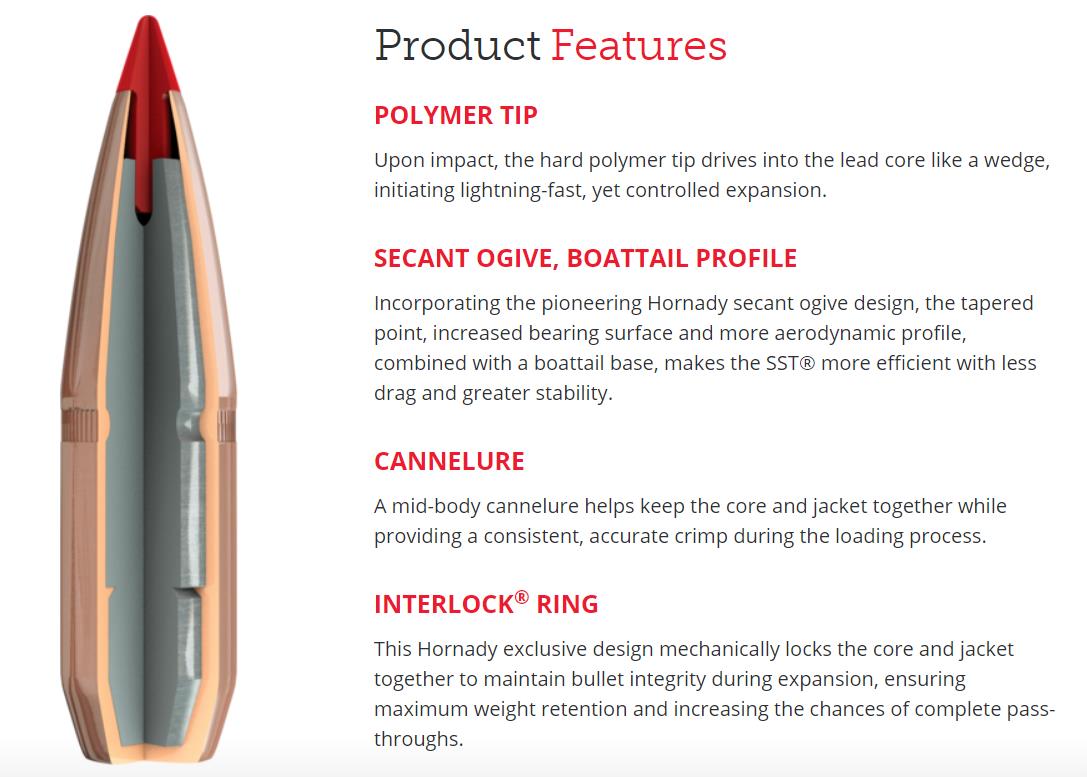 Product Features

POLYMER TIP

Upon impact, the hard polymer tip drives into the lead core like a wedge, initiating lightning-fast, yet controlled expansion.

SECANT OGIVE, BOATTAIL PROFILE

Incorporating the pioneering Hornady secant ogive design, the tapered point, increased bearing surface and more aerodynamic profile, combined with a boattail base, makes the SST® more efficient with less drag and greater stability.

CANNELURE

A mid-body cannelure helps keep the core and jacket together while providing a consistent, accurate crimp during the loading process.

INTERLOCK® RING

This Hornady exclusive design mechanically locks the core and jacket together to maintain bullet integrity during expansion, ensuring maximum weight retention and increasing the chances of complete pass-throughs.